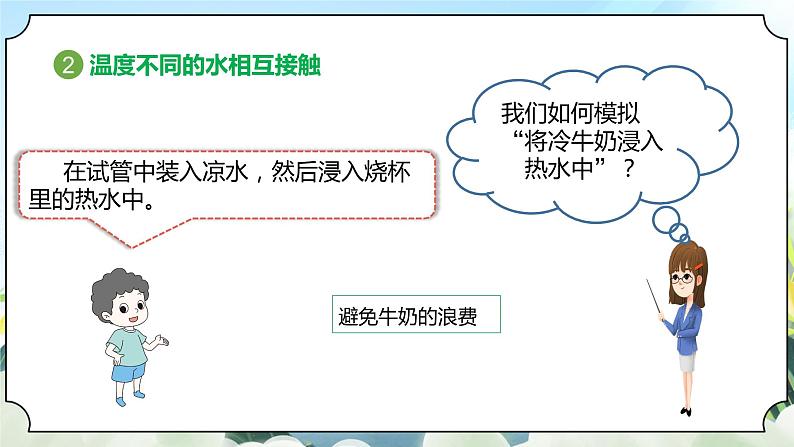 ② 温度不同的水相互接触

我们如何模拟“将冷牛奶浸入热水中”？

在试管中装入凉水，然后浸入烧杯里的热水中。

避免牛奶的浪费